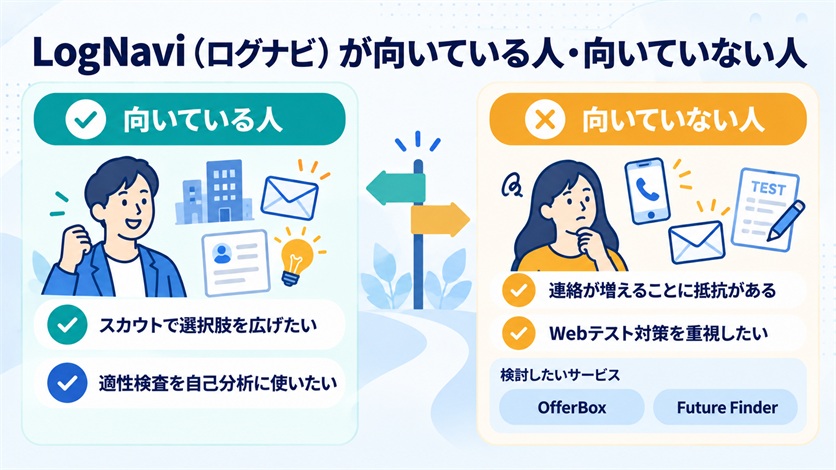 LogNavi（ログナビ）が向いている人・向いていない人

向いている人

スカウトで選択肢を広げたい

適性検査を自己分析に使いたい

向いていない人

TEST

連絡が増えることに抵抗がある

Webテスト対策を重視したい

検討したいサービス

OfferBox

Future Finder